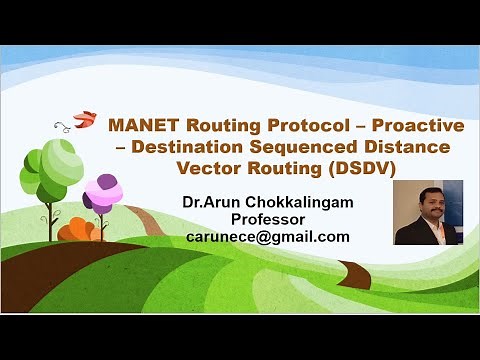 MANET Routing Protocol – Proactive – Destination Sequenced Distance Vector Routing (DSDV)

Dr.Arun Chokkalingam
Professor
carunece@gmail.com